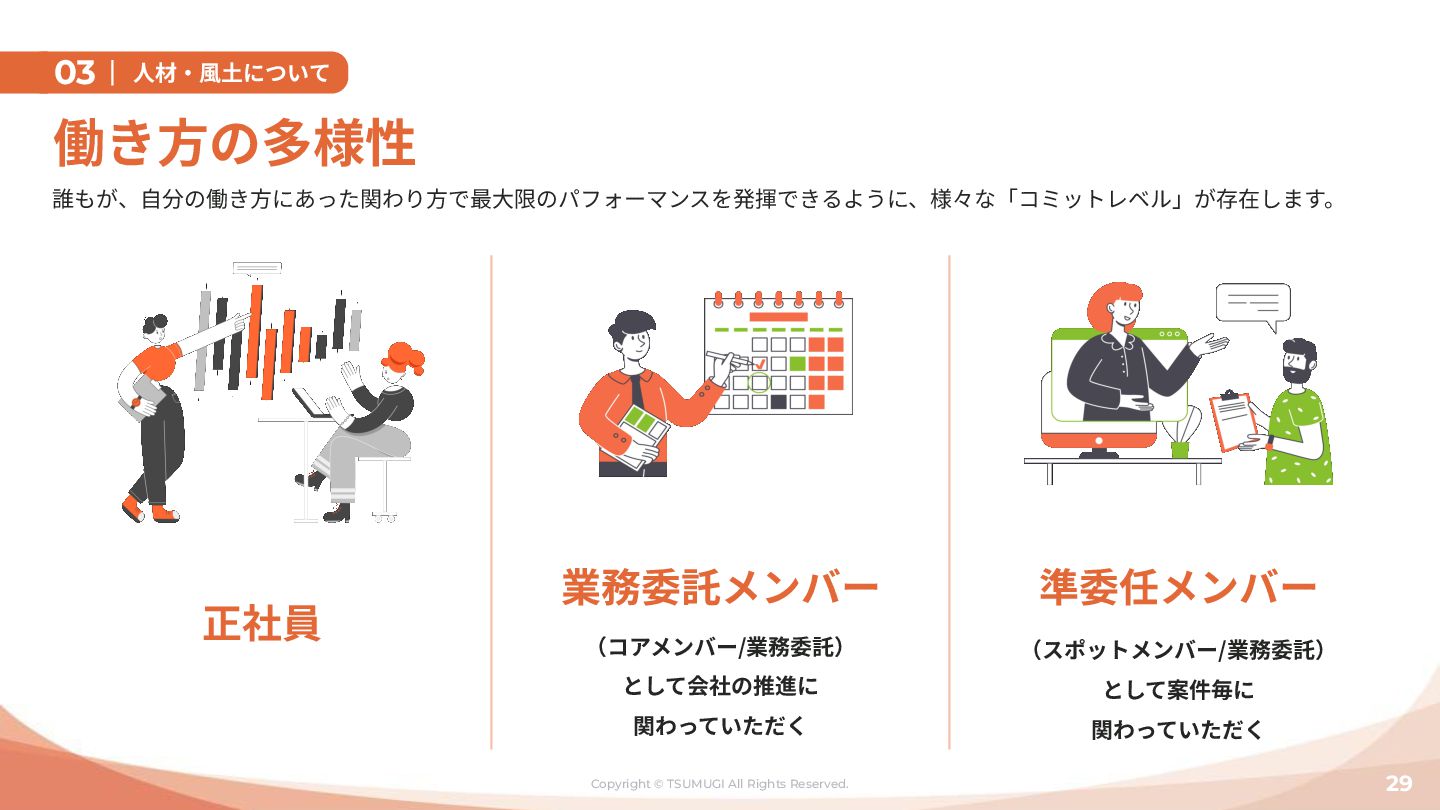 03 | 人材・風土について

働き方の多様性

誰もが、自分の働き方にあった関わり方で最大限のパフォーマンスを発揮できるように、様々な「コミットレベル」が存在します。

正社員

業務委託メンバー

（コアメンバー/業務委託）
として会社の推進に
関わっていただく

準委任メンバー

（スポットメンバー/業務委託）
として案件毎に
関わっていただく

Copyright © TSUMUGI All Rights Reserved.

29